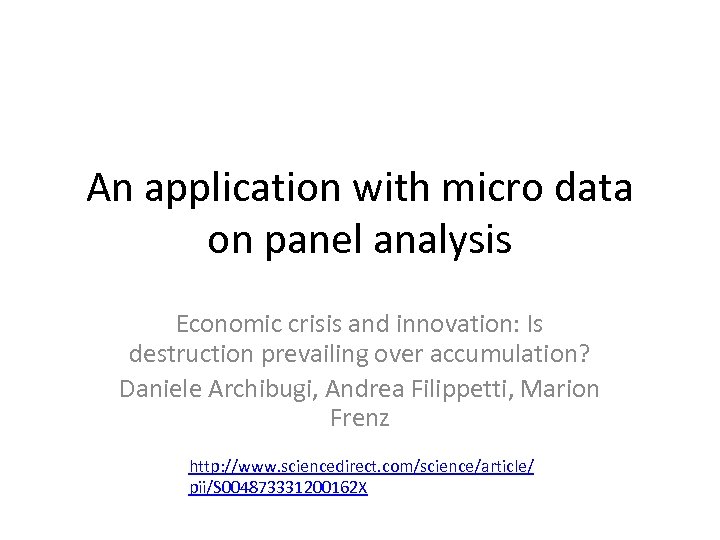 An application with micro data on panel analysis

Economic crisis and innovation: Is destruction prevailing over accumulation?

Daniele Archibugi, Andrea Filippetti, Marion Frenz

http://www.sciencedirect.com/science/article/pii/S004873331200162X